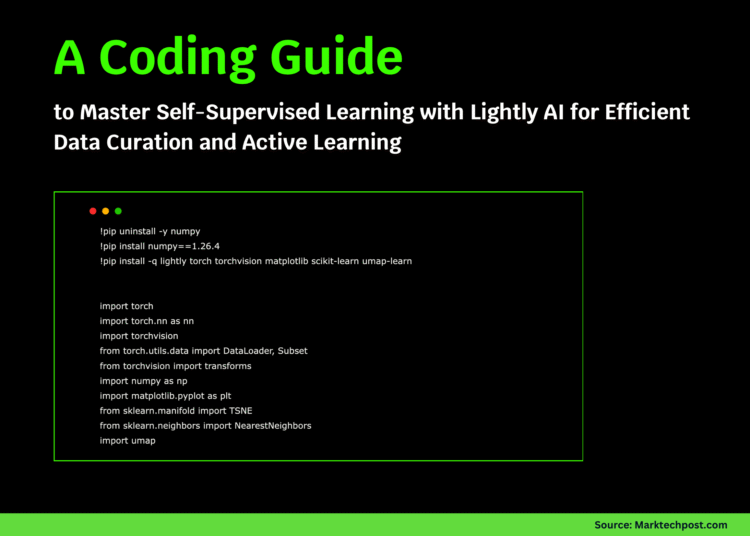 A Coding Guide

to Master Self-Supervised Learning with Lightly AI for Efficient Data Curation and Active Learning

!pip uninstall -y numpy
!pip install numpy==1.26.4
!pip install -q lightly torch torchvision matplotlib scikit-learn umap-learn

import torch
import torch.nn as nn
import torchvision
from torch.utils.data import DataLoader, Subset
from torchvision import transforms
import numpy as np
import matplotlib.pyplot as plt
from sklearn.manifold import TSNE
from sklearn.neighbors import NearestNeighbors
import umap

Source: Marktechpost.com